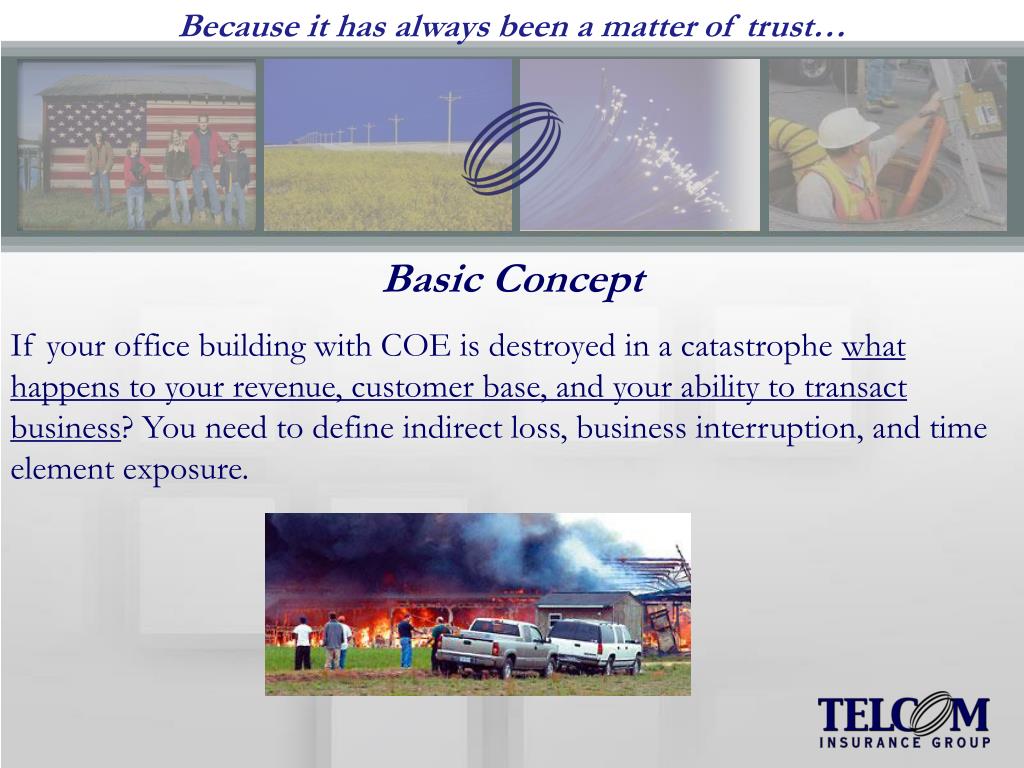 Because it has always been a matter of trust…

Basic Concept

If your office building with COE is destroyed in a catastrophe what happens to your revenue, customer base, and your ability to transact business? You need to define indirect loss, business interruption, and time element exposure.

TELCOM
INSURANCE GROUP